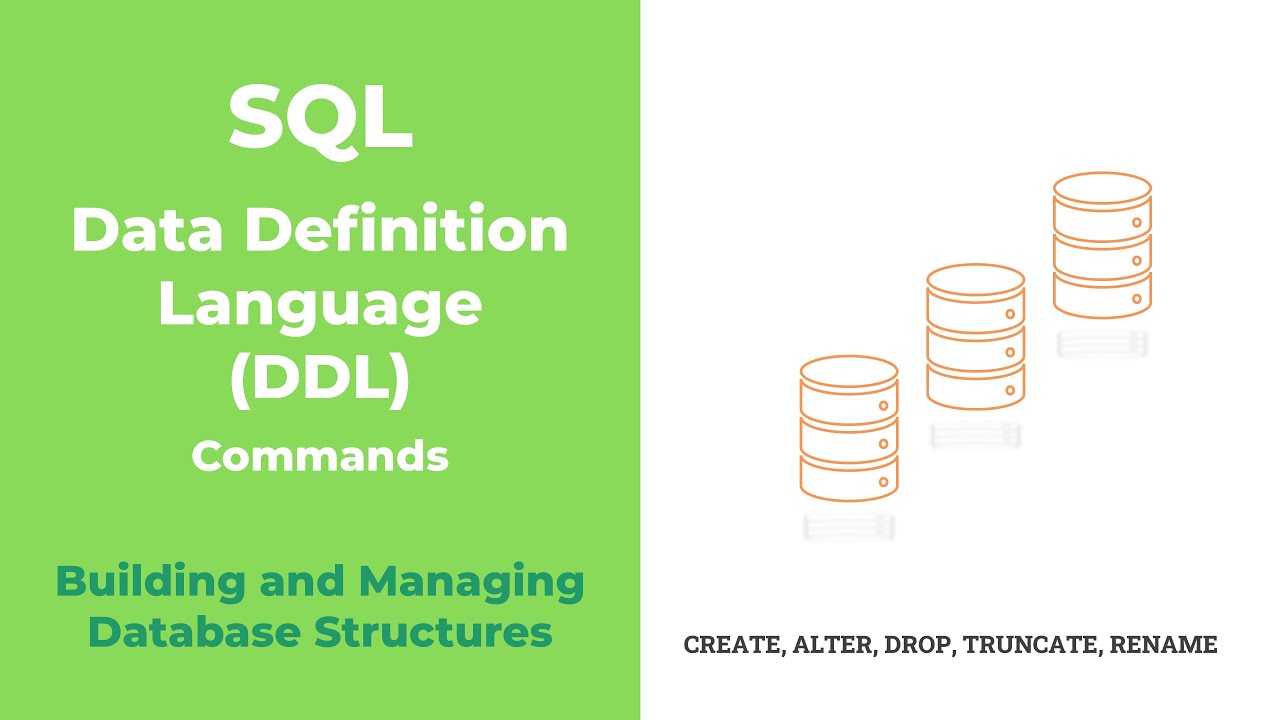 SQL
Data Definition Language (DDL)
Commands

Building and Managing Database Structures

CREATE, ALTER, DROP, TRUNCATE, RENAME